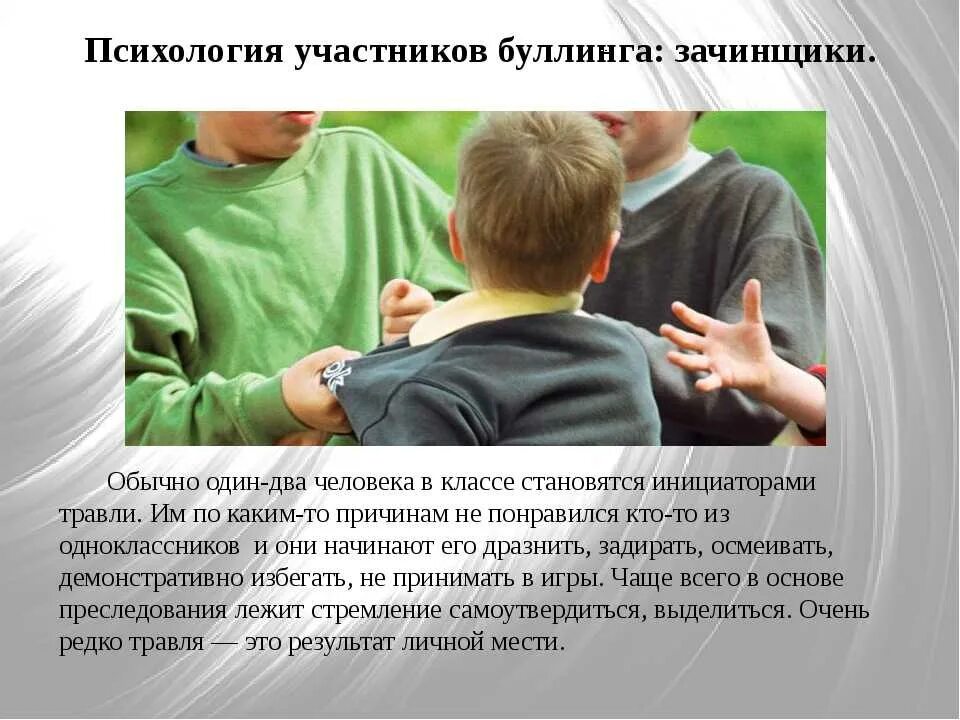 Психология участников буллинга: зачинщики.

Обычно один-два человека в классе становятся инициаторами травли. Им по каким-то причинам не понравился кто-то из одноклассников и они начинают его дразнить, задирать, осмеивать, демонстративно избегать, не принимать в игры. Чаще всего в основе преследования лежит стремление самоутвердиться, выделиться. Очень редко травля — это результат личной мести.